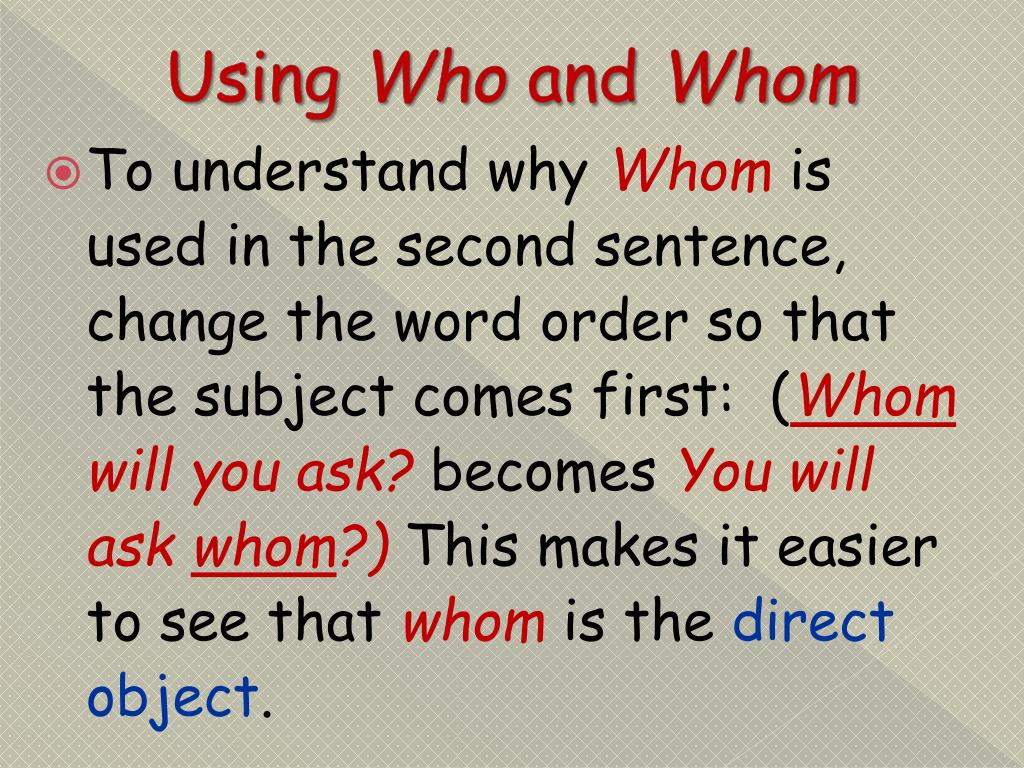 Using Who and Whom

To understand why Whom is used in the second sentence, change the word order so that the subject comes first: (Whom will you ask? becomes You will ask whom?) This makes it easier to see that whom is the direct object.